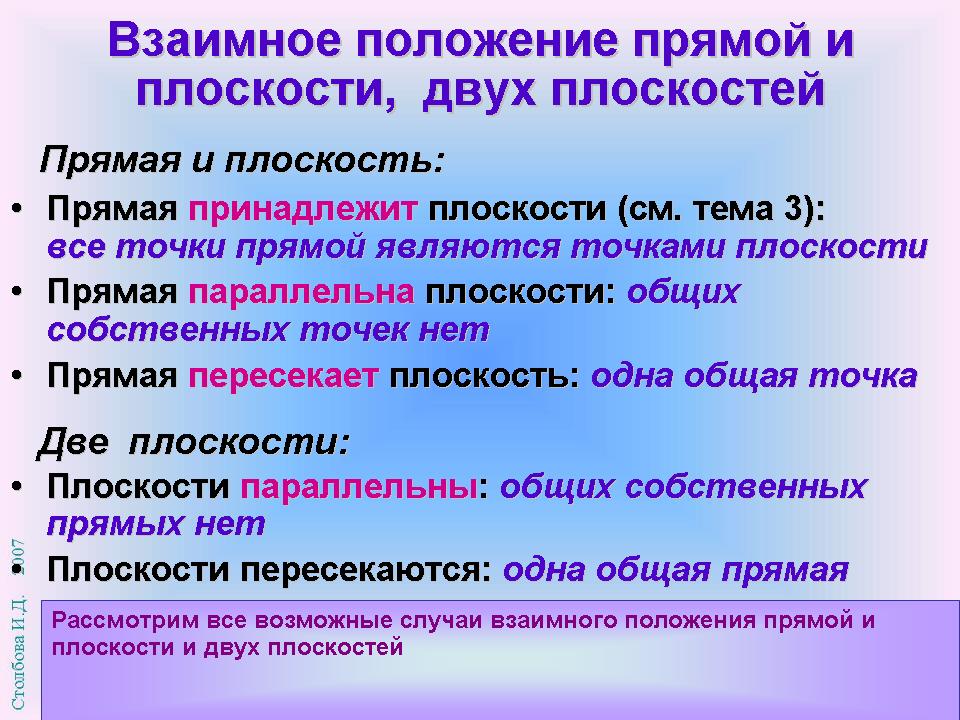 Взаимное положение прямой и плоскости, двух плоскостей

Прямая и плоскость:

• Прямая принадлежит плоскости (см. тема 3): все точки прямой являются точками плоскости
• Прямая параллельна плоскости: общих собственных точек нет
• Прямая пересекает плоскость: одна общая точка

Две плоскости:

• Плоскости параллельны: общих собственных прямых нет
• Плоскости пересекаются: одна общая прямая

Рассмотрим все возможные случаи взаимного положения прямой и плоскости и двух плоскостей

Столбова И.Д. 2007